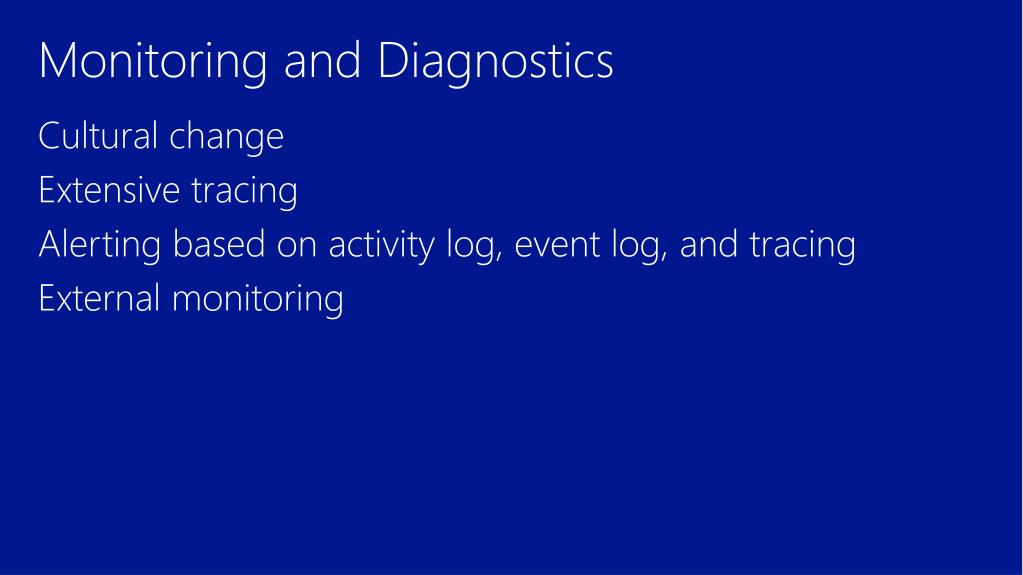 Monitoring and Diagnostics

Cultural change

Extensive tracing

Alerting based on activity log, event log, and tracing

External monitoring